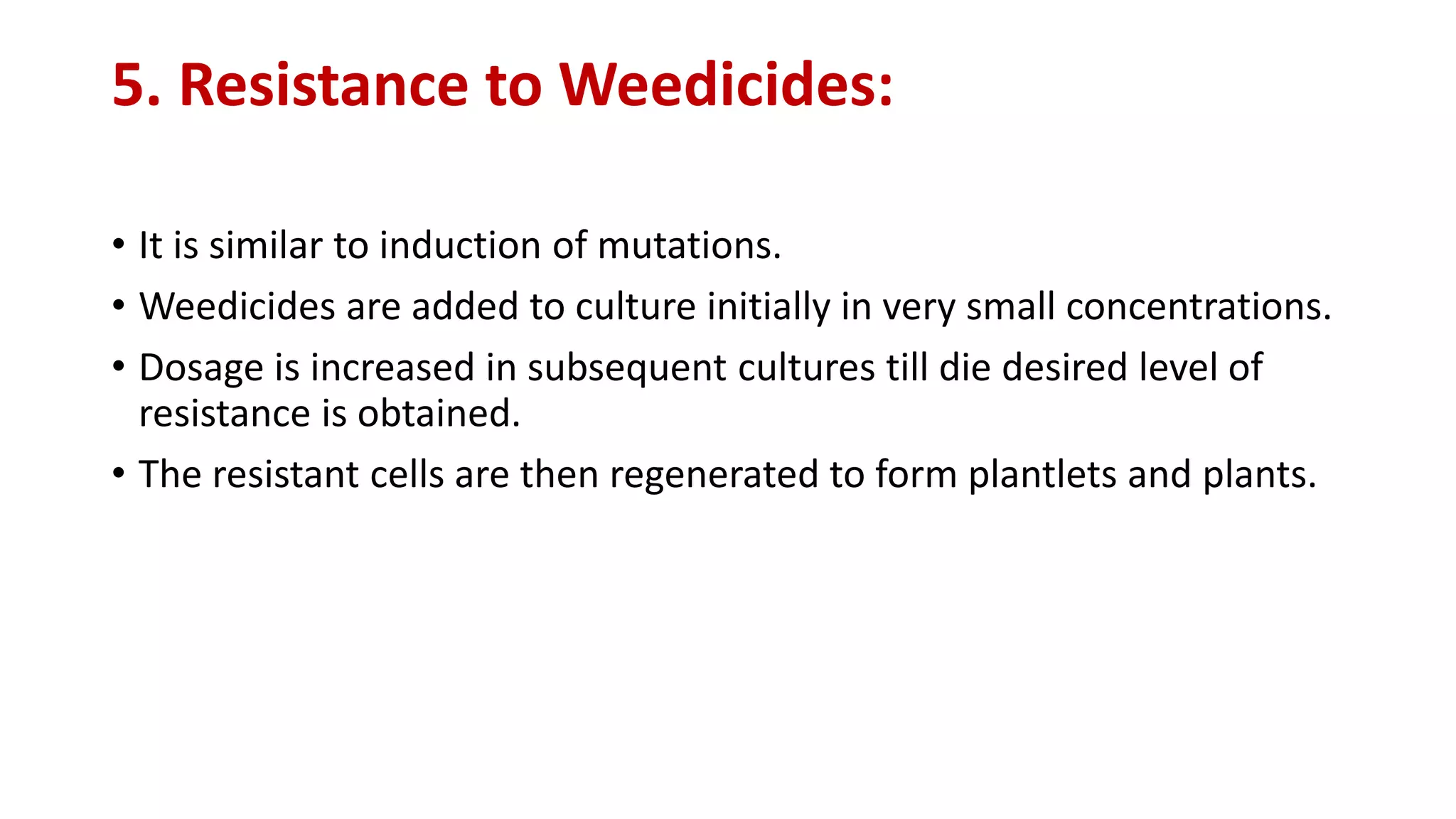 5. Resistance to Weedicides:

• It is similar to induction of mutations.

• Weedicides are added to culture initially in very small concentrations.

• Dosage is increased in subsequent cultures till die desired level of resistance is obtained.

• The resistant cells are then regenerated to form plantlets and plants.